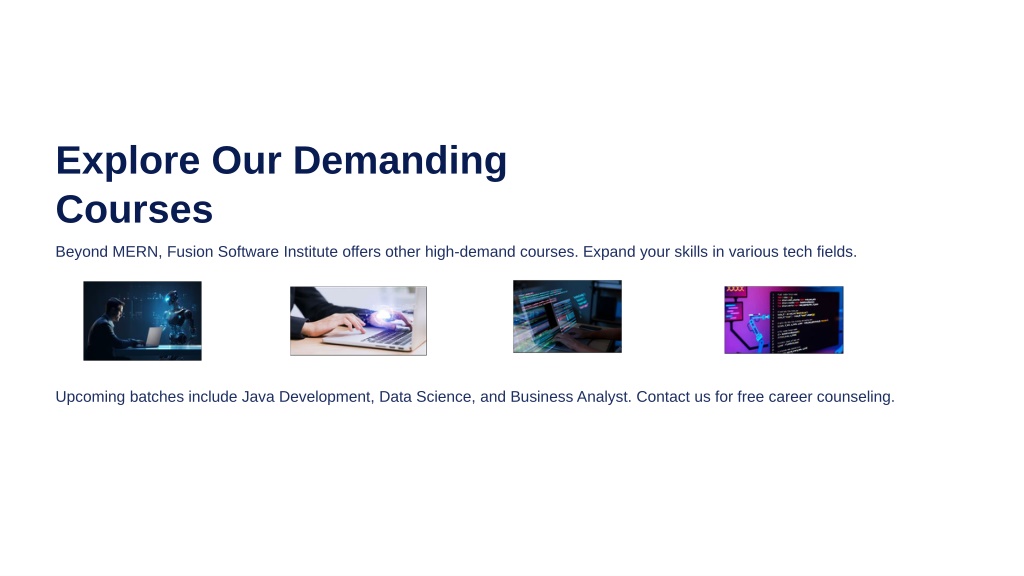 Explore Our Demanding Courses

Beyond MERN, Fusion Software Institute offers other high-demand courses. Expand your skills in various tech fields.

Upcoming batches include Java Development, Data Science, and Business Analyst. Contact us for free career counseling.